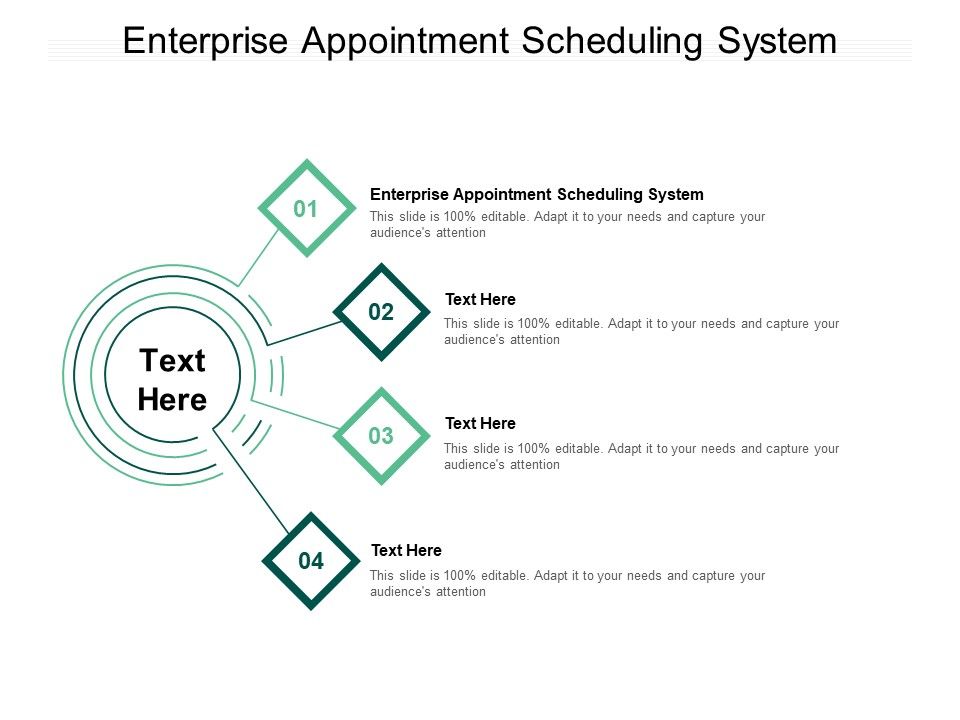 Enterprise Appointment Scheduling System

Text Here

01

Enterprise Appointment Scheduling System

This slide is 100% editable. Adapt it to your needs and capture your audience's attention

02

Text Here

This slide is 100% editable. Adapt it to your needs and capture your audience's attention

03

Text Here

This slide is 100% editable. Adapt it to your needs and capture your audience's attention

04

Text Here

This slide is 100% editable. Adapt it to your needs and capture your audience's attention